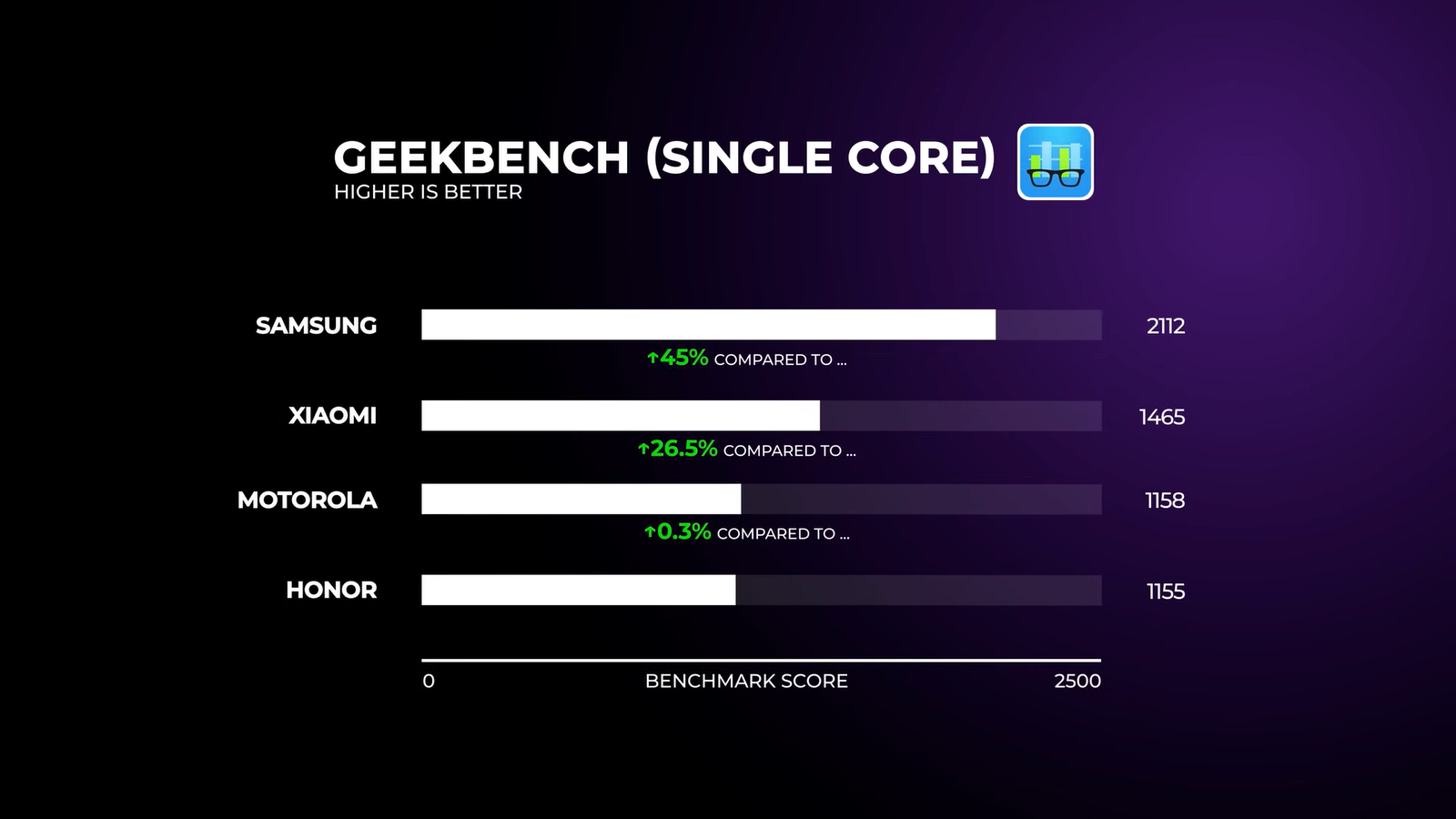 GEEKBENCH (SINGLE CORE)
HIGHER IS BETTER

SAMSUNG 2112
↑45% COMPARED TO ...

XIAOMI 1465
↑26.5% COMPARED TO ...

MOTOROLA 1158
↑0.3% COMPARED TO ...

HONOR 1155

0 BENCHMARK SCORE 2500